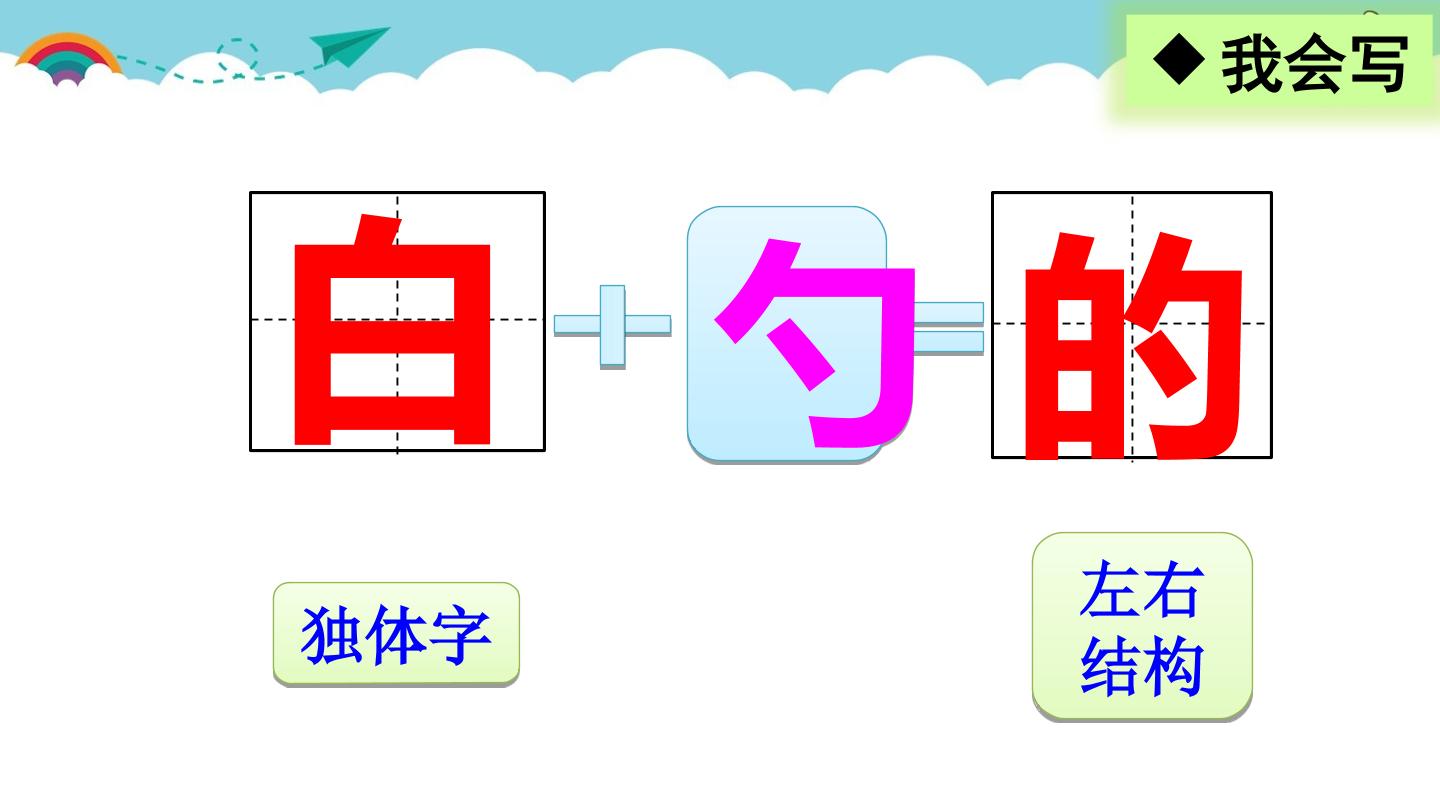 ◆ 我会写

白 + 勺 = 的

独体字

左右结构